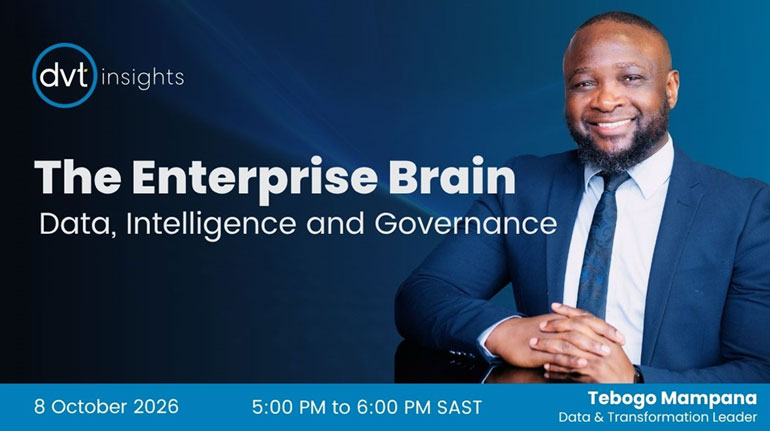 dvt insights

The Enterprise Brain
Data, Intelligence and Governance

8 October 2026
5:00 PM to 6:00 PM SAST
Tebogo Mampana
Data & Transformation Leader